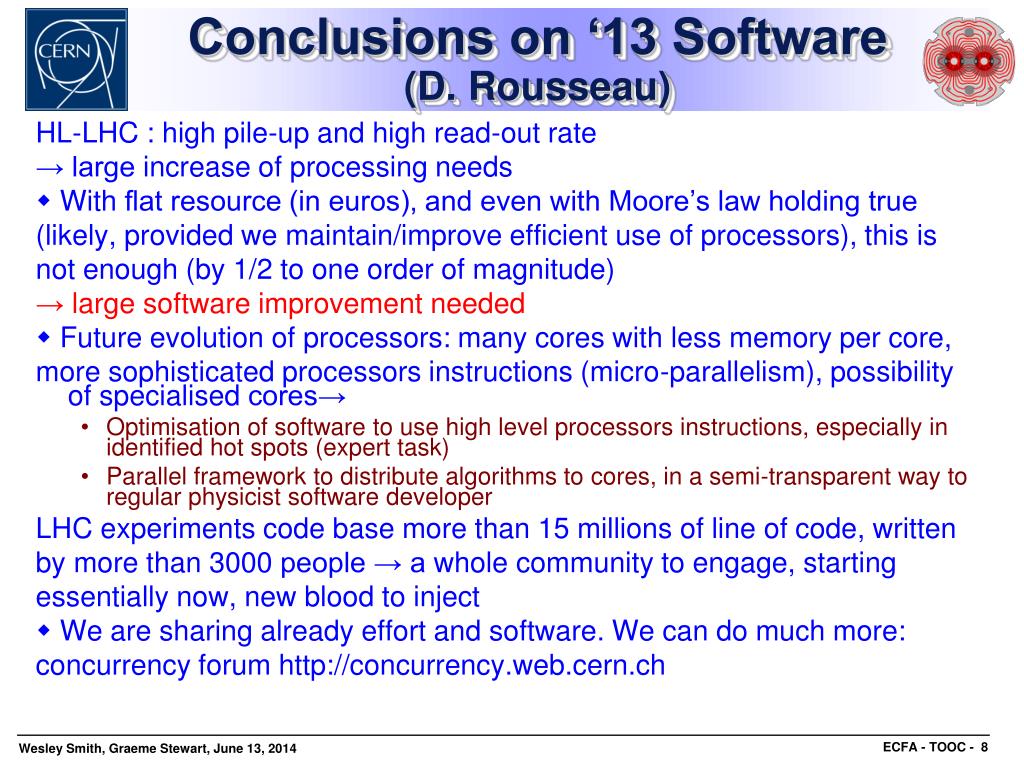 CERN

Conclusions on ‘13 Software
(D. Rousseau)

HL-LHC : high pile-up and high read-out rate
→ large increase of processing needs
◆ With flat resource (in euros), and even with Moore’s law holding true (likely, provided we maintain/improve efficient use of processors), this is not enough (by 1/2 to one order of magnitude)
→ large software improvement needed
◆ Future evolution of processors: many cores with less memory per core, more sophisticated processors instructions (micro-parallelism), possibility of specialised cores→
• Optimisation of software to use high level processors instructions, especially in identified hot spots (expert task)
• Parallel framework to distribute algorithms to cores, in a semi-transparent way to regular physicist software developer
LHC experiments code base more than 15 millions of line of code, written by more than 3000 people → a whole community to engage, starting essentially now, new blood to inject
◆ We are sharing already effort and software. We can do much more: concurrency forum http://concurrency.web.cern.ch

Wesley Smith, Graeme Stewart, June 13, 2014

ECFA - TOOC - 8